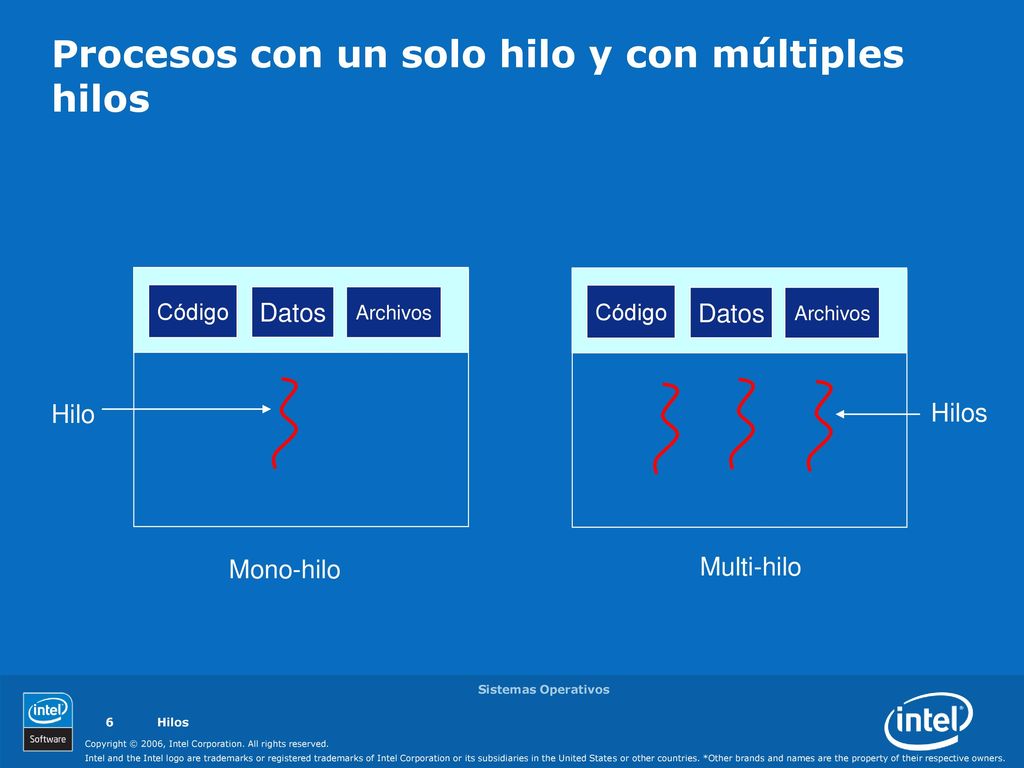 Procesos con un solo hilo y con múltiples hilos

Código Datos Archivos

Hilo

Mono-hilo

Código Datos Archivos

Hilos

Multi-hilo

Sistemas Operativos

intel Software

6 Hilos

Copyright © 2006, Intel Corporation. All rights reserved.

Intel and the Intel logo are trademarks or registered trademarks of Intel Corporation or its subsidiaries in the United States or other countries. *Other brands and names are the property of their respective owners.

intel